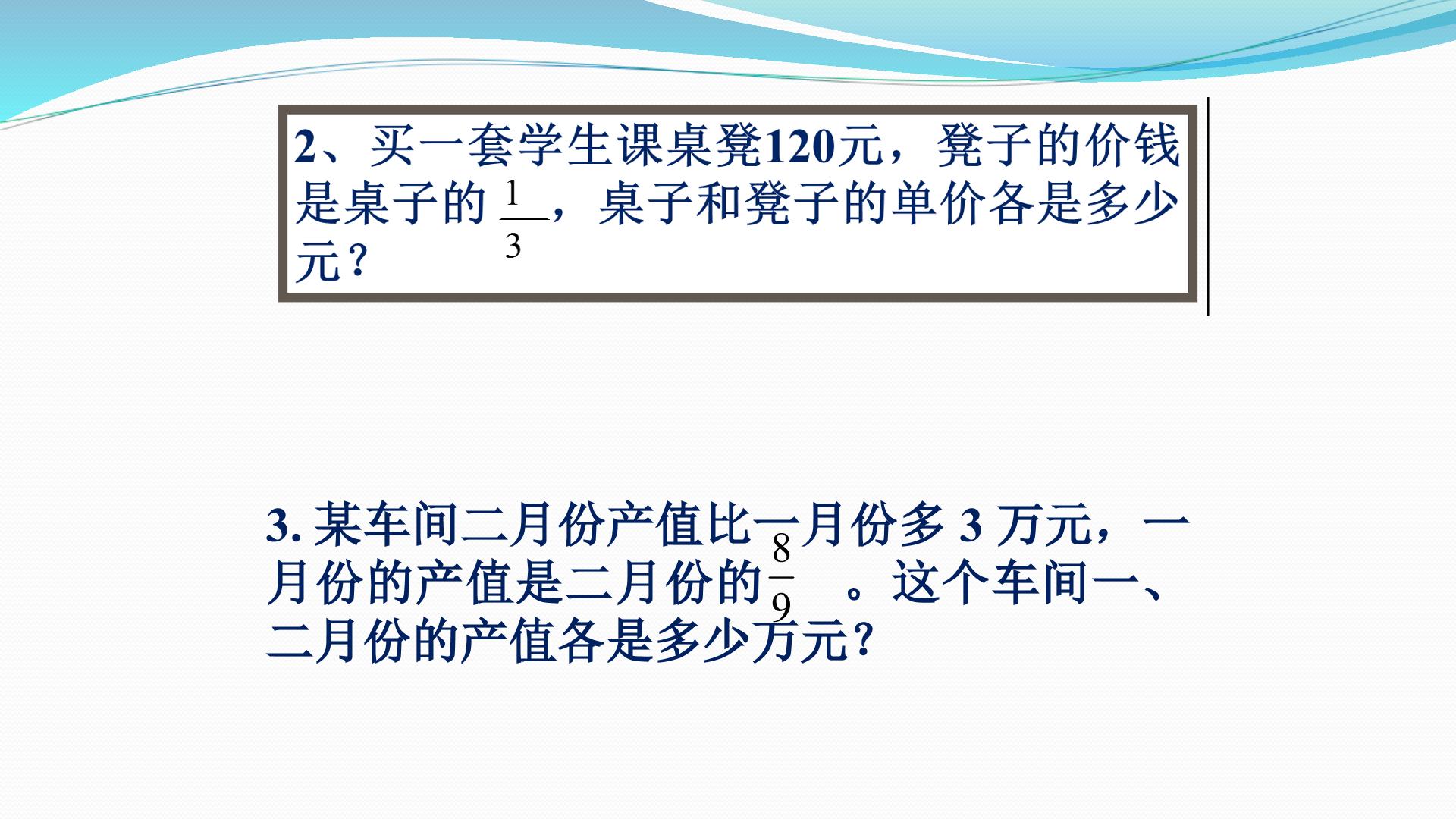 2、买一套学生课桌凳120元，凳子的价钱是桌子的$\frac{1}{3}$，桌子和凳子的单价各是多少元？

3.某车间二月份产值比一月份多3万元，一月份的产值是二月份的$\frac{8}{9}$。这个车间一、二月份的产值各是多少万元?